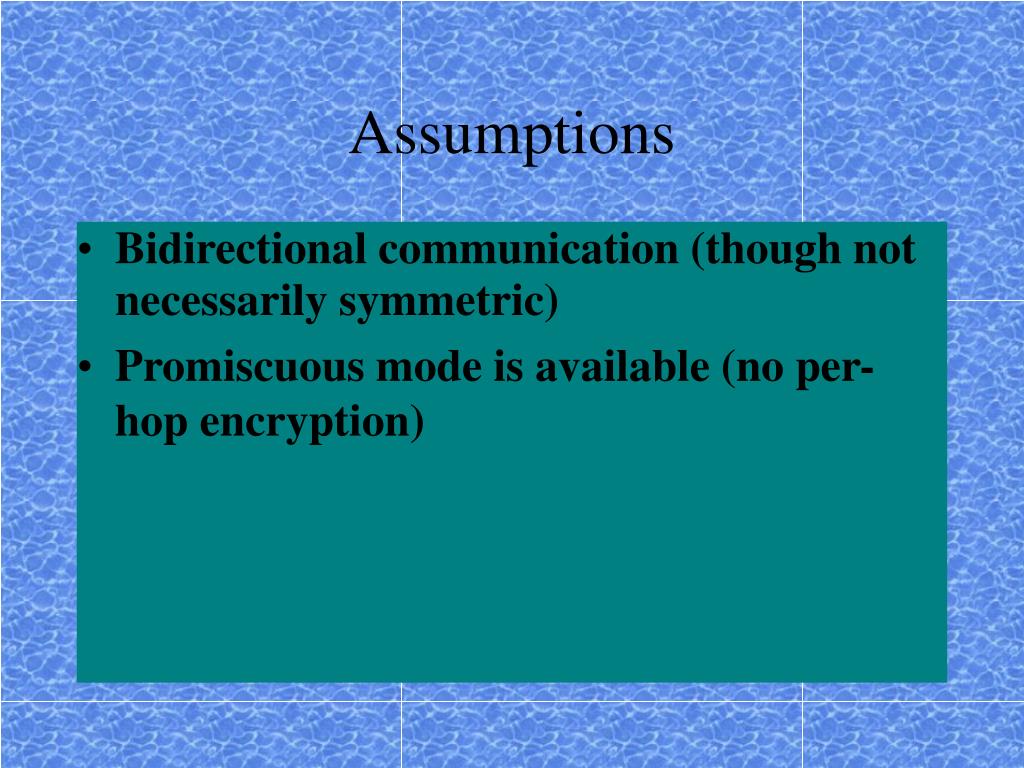 Assumptions

• Bidirectional communication (though not necessarily symmetric)
• Promiscuous mode is available (no per-hop encryption)